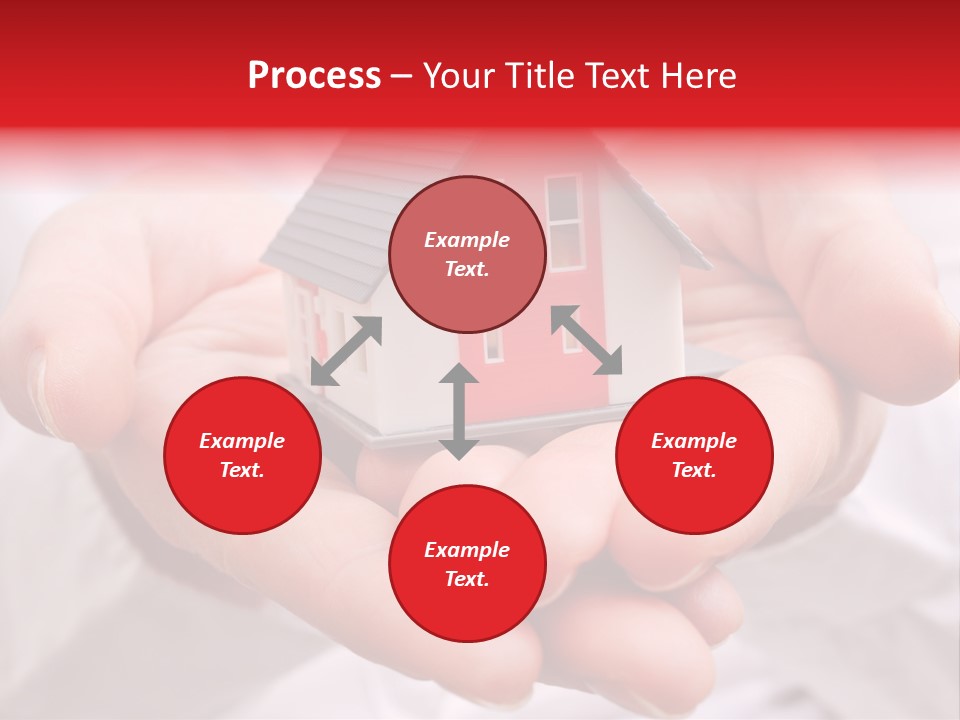 Process – Your Title Text Here

Example Text.

Example Text.

Example Text.

Example Text.